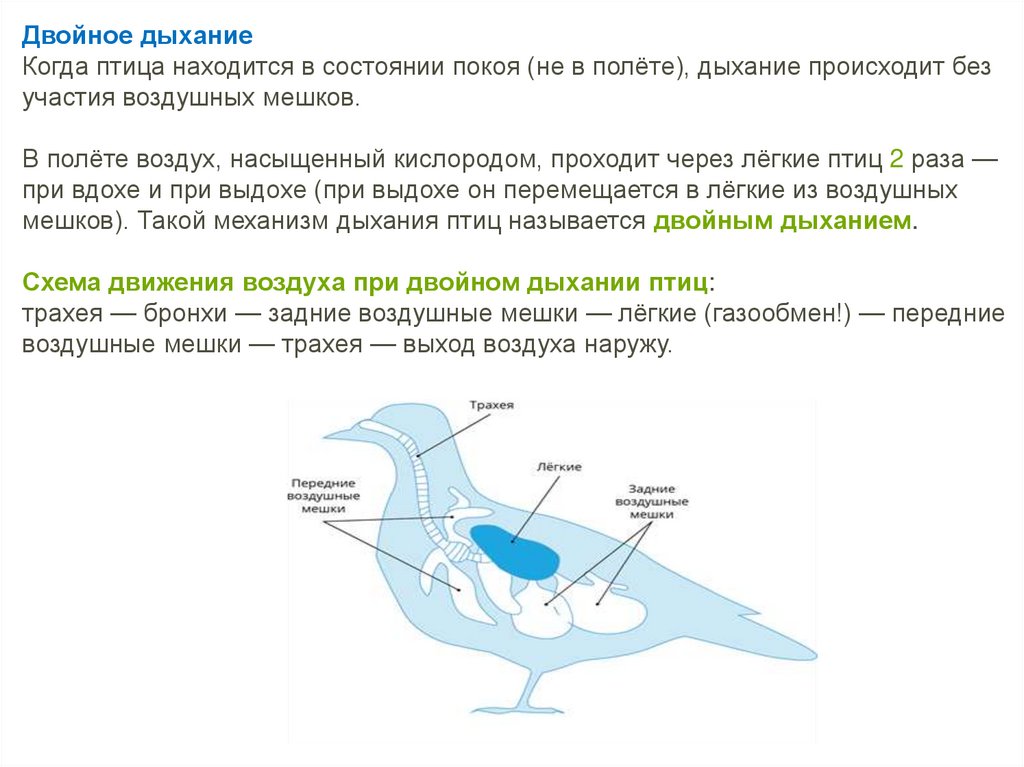 Двойное дыхание
Когда птица находится в состоянии покоя (не в полёте), дыхание происходит без участия воздушных мешков.

В полёте воздух, насыщенный кислородом, проходит через лёгкие птиц 2 раза — при вдохе и при выдохе (при выдохе он перемещается в лёгкие из воздушных мешков). Такой механизм дыхания птиц называется двойным дыханием.

Схема движения воздуха при двойном дыхании птиц:
трахея — бронхи — задние воздушные мешки — лёгкие (газообмен!) — передние воздушные мешки — трахея — выход воздуха наружу.

Трахея
Лёгкие
Передние воздушные мешки
Задние воздушные мешки